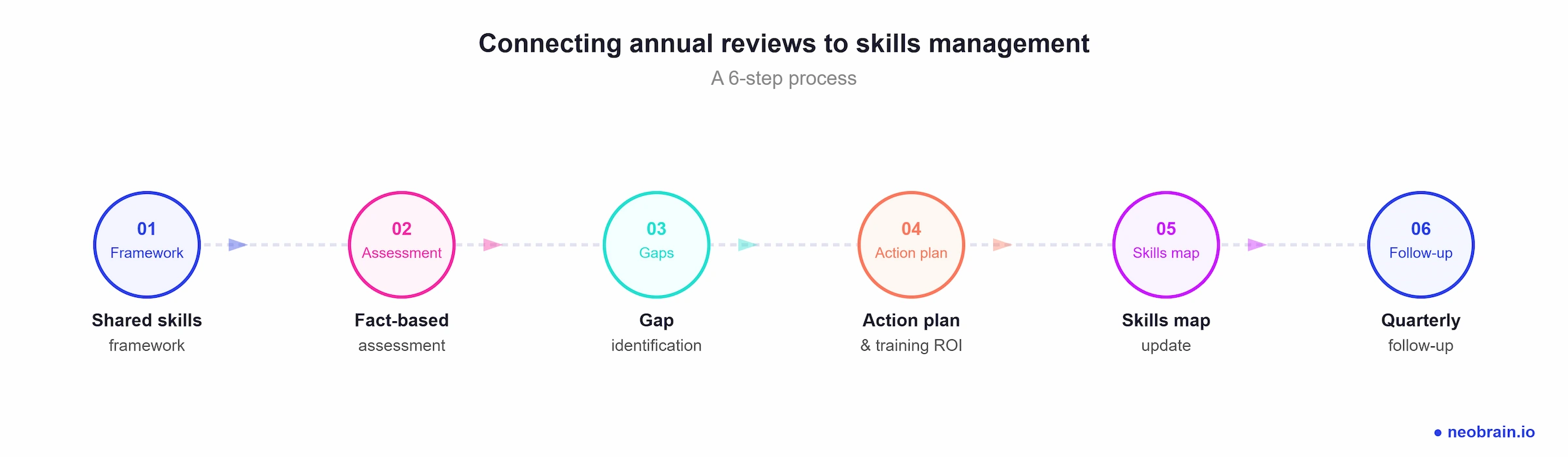 Connecting annual reviews to skills management

A 6-step process

01
Framework

Shared skills
framework

02
Assessment

Fact-based
assessment

03
Gaps

Gap
identification

04
Action plan

Action plan
& training ROI

05
Skills map

Skills map
update

06
Follow-up

Quarterly
follow-up

neobrain.io